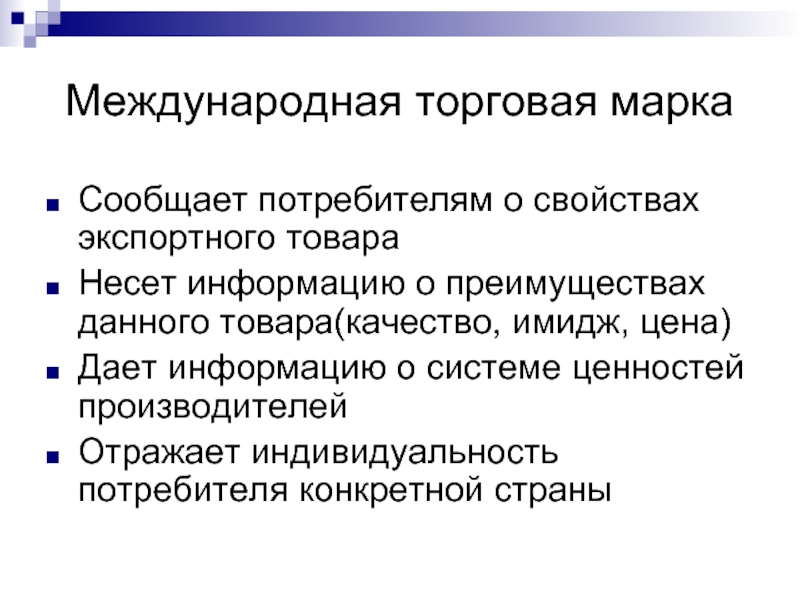 Международная торговая марка

■ Сообщает потребителям о свойствах экспортного товара
■ Несет информацию о преимуществах данного товара(качество, имидж, цена)
■ Дает информацию о системе ценностей производителей
■ Отражает индивидуальность потребителя конкретной страны